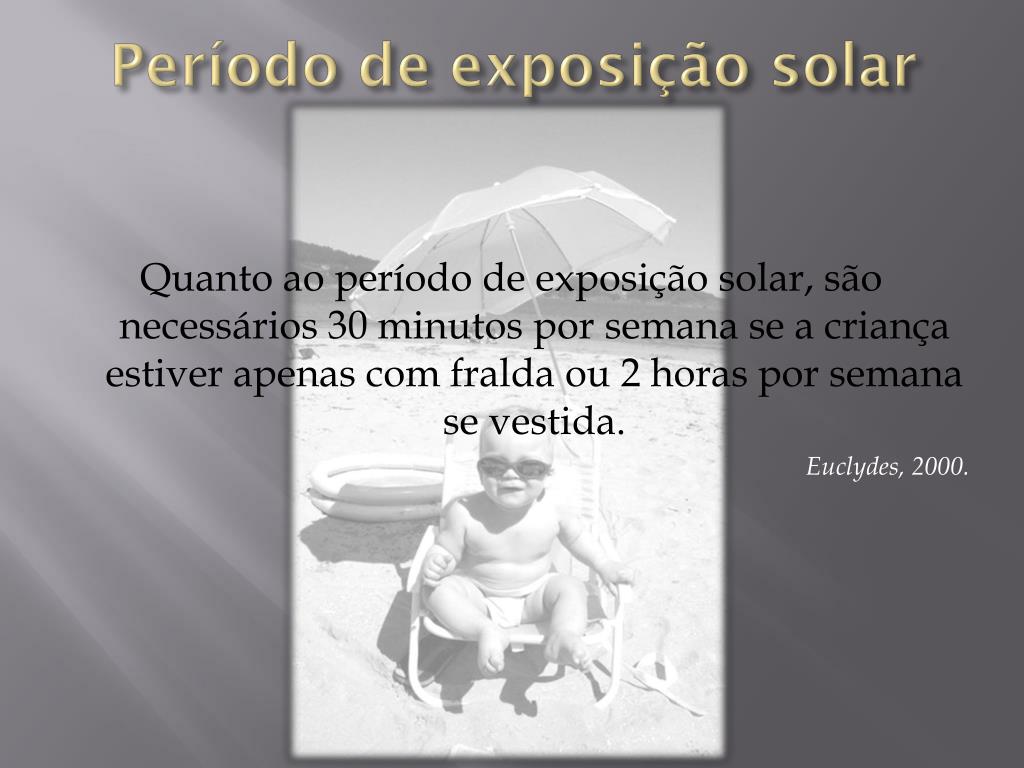 Período de exposição solar

Quanto ao período de exposição solar, são necessários 30 minutos por semana se a criança estiver apenas com fralda ou 2 horas por semana se vestida.

Euclydes, 2000.